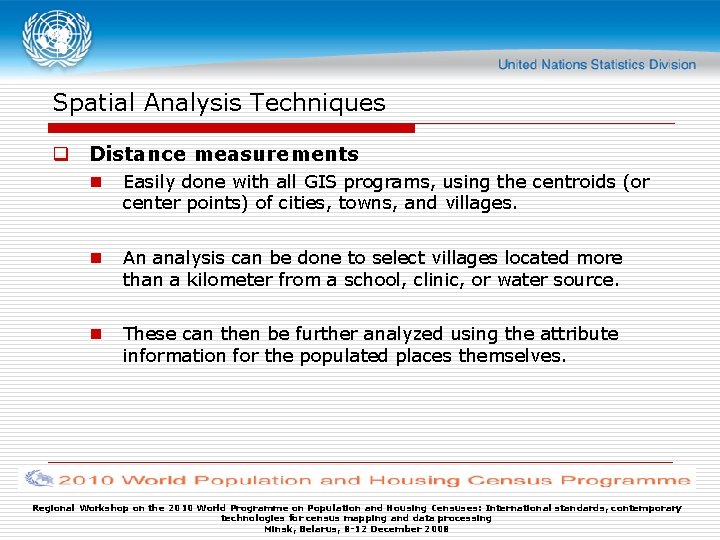 United Nations Statistics Division

Spatial Analysis Techniques

Distance measurements

Easily done with all GIS programs, using the centroids (or center points) of cities, towns, and villages.

An analysis can be done to select villages located more than a kilometer from a school, clinic, or water source.

These can then be further analyzed using the attribute information for the populated places themselves.

2010 World Population and Housing Census Programme

Regional Workshop on the 2010 World Programme on Population and Housing Censuses: International standards, contemporary technologies for census mapping and data processing
Minsk, Belarus, 8-12 December 2008